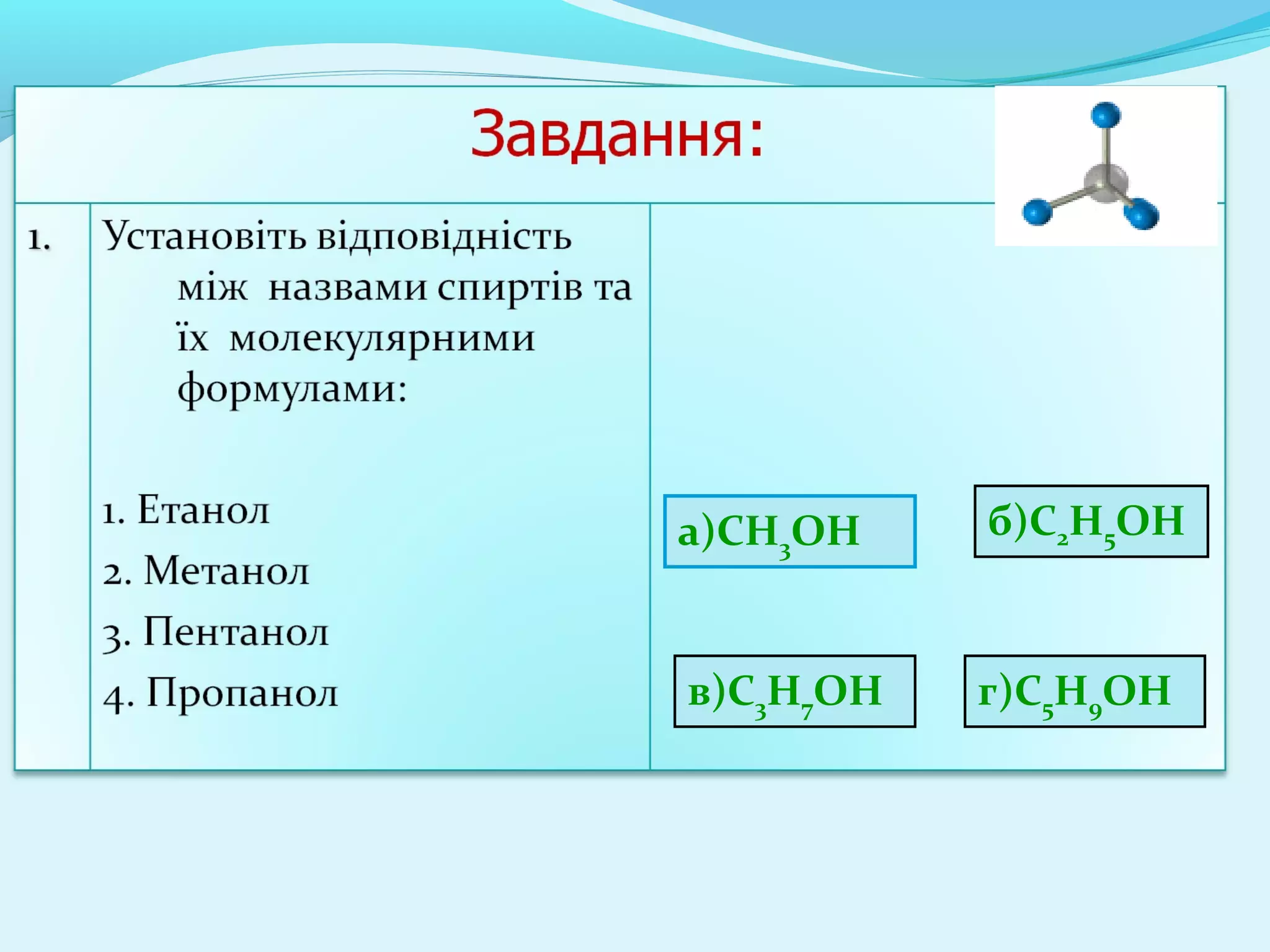 Завдання:

1.

Установіть відповідність між назвами спиртів та їх молекулярними формулами:

1. Етанол
2. Метанол
3. Пентанол
4. Пропанол

а)$CH_3OH$

б)$C_2H_5OH$

в)$C_3H_7OH$

г)$C_5H_9OH$